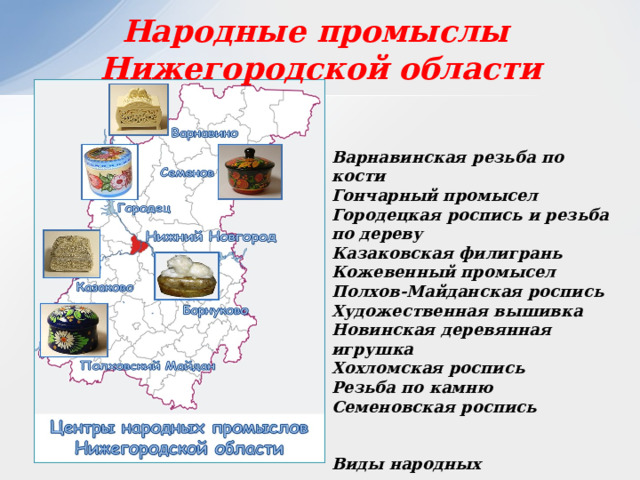 Народные промыслы Нижегородской области

Варнавино
Семенов
Городец
Нижний Новгород
Казаково
Борнуково
Полховский Майдан

Центры народных промыслов Нижегородской области

Варнавинская резьба по кости
Гончарный промысел
Городецкая роспись и резьба по дереву
Казаковская филигрань
Кожевенный промысел
Полхов-Майданская роспись
Художественная вышивка
Новинская деревянная игрушка
Хохломская роспись
Резьба по камню
Семеновская роспись

Виды народных